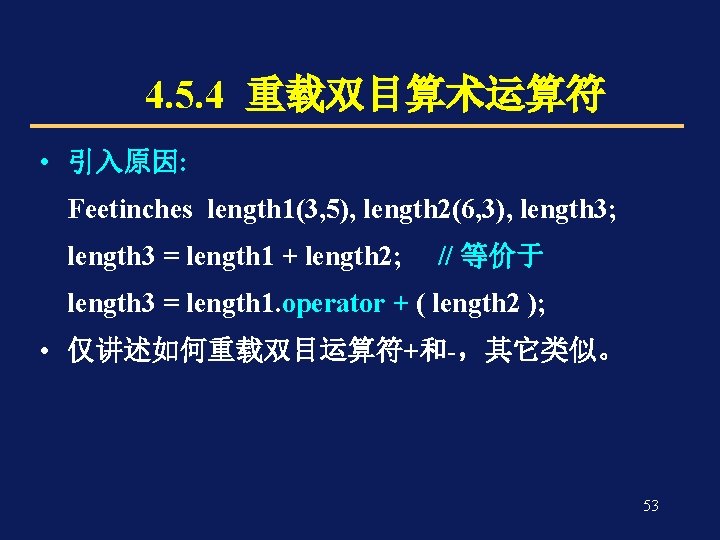 4.5.4 重载双目算术运算符

• 引入原因:

Feetinches length1(3,5), length2(6,3), length3;

length3 = length1 + length2; // 等价于

length3 = length1.operator + ( length2 );

• 仅讲述如何重载双目运算符+和-，其它类似。

53